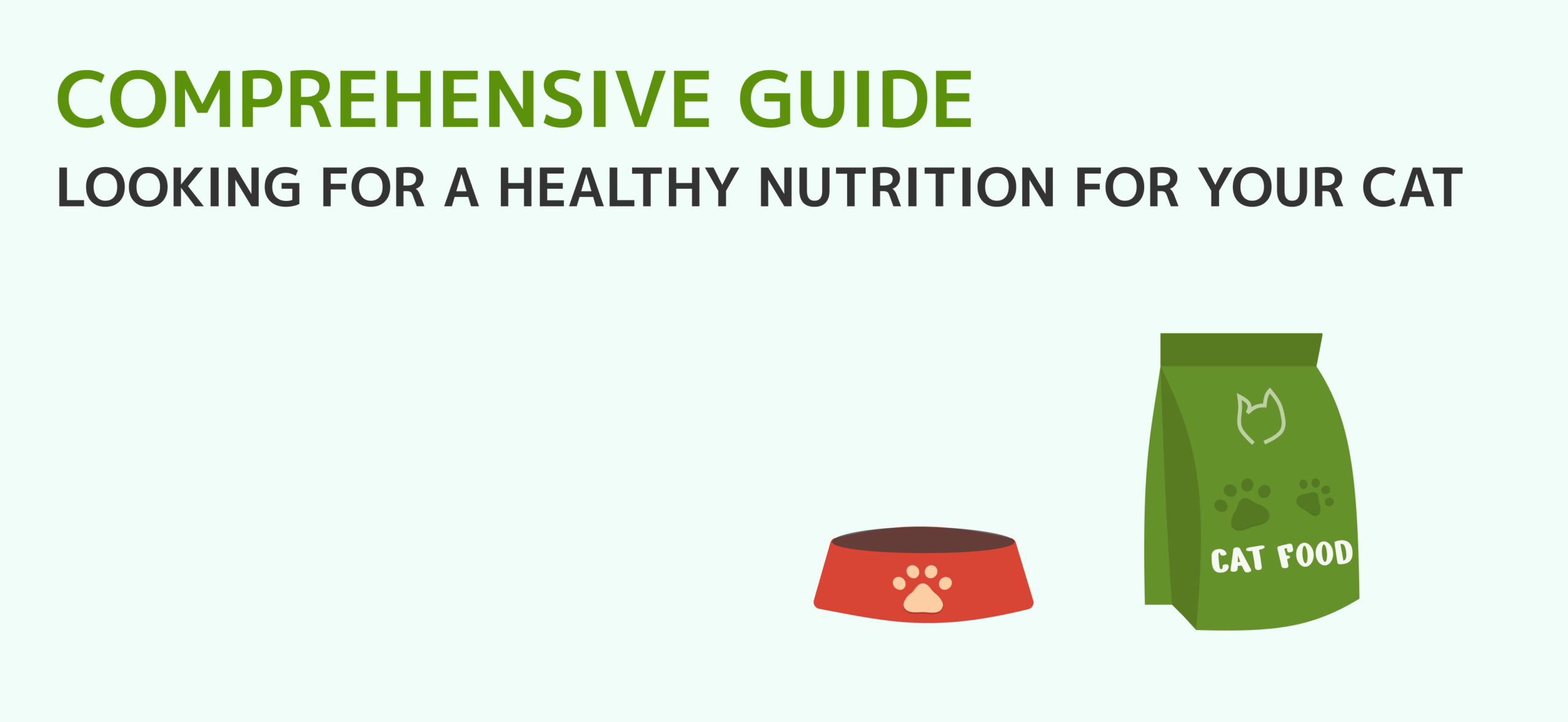 COMPREHENSIVE GUIDE

LOOKING FOR A HEALTHY NUTRITION FOR YOUR CAT

CAT FOOD